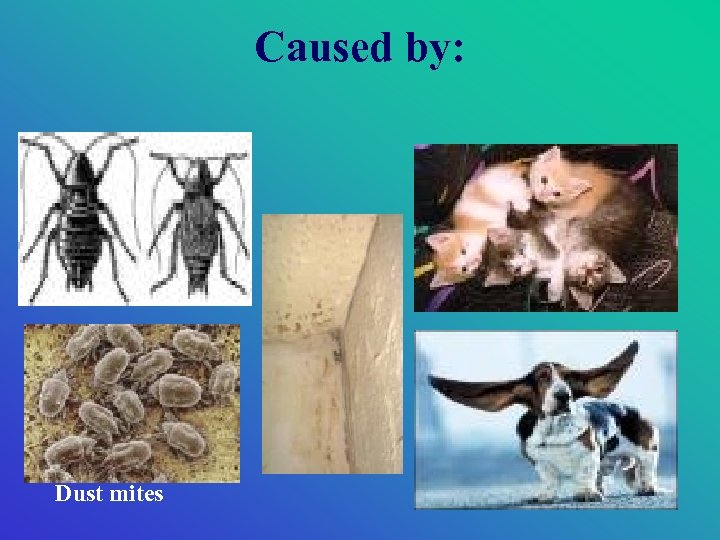 Caused by:

Dust mites